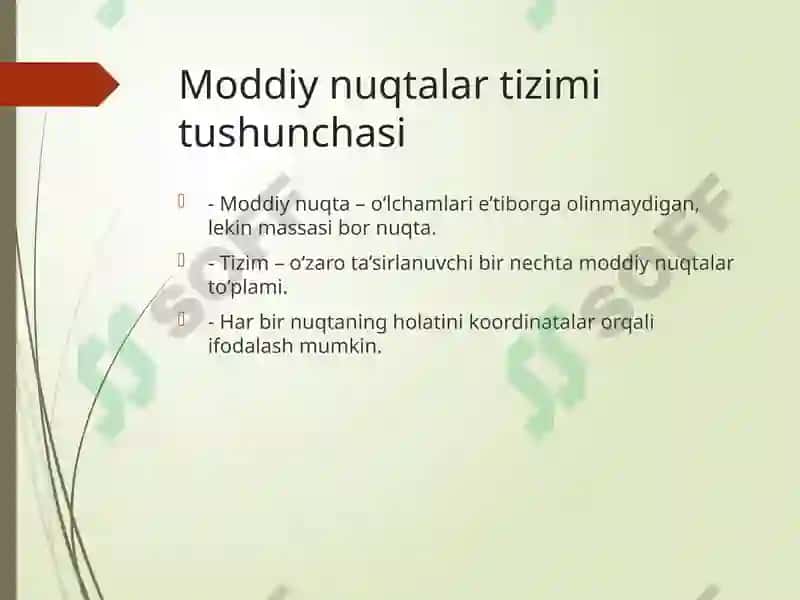 Moddiy nuqtalar tizimi tushunchasi

- Moddiy nuqta – o‘lchamlari e’tiborga olinmaydigan, lekin massasi bor nuqta.

- Tizim – o‘zaro ta’sirlanuvchi bir nechta moddiy nuqtalar to‘plami.

- Har bir nuqtaning holatini koordinatalar orqali ifodalash mumkin.

SOFF

SOFF